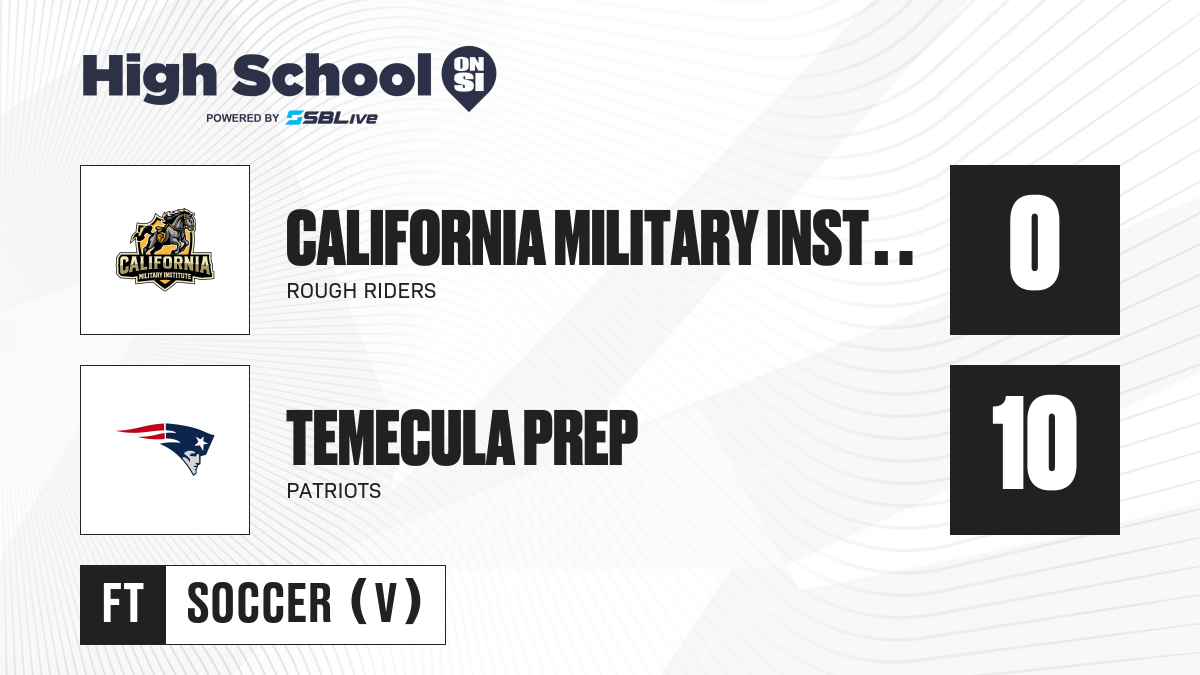 High School ON SI
POWERED BY SBLive

CALIFORNIA
MILITARY INSTITUTE

CALIFORNIA MILITARY INST . .
ROUGH RIDERS

0

TEMECULA PREP
PATRIOTS

10

FT SOCCER (V)